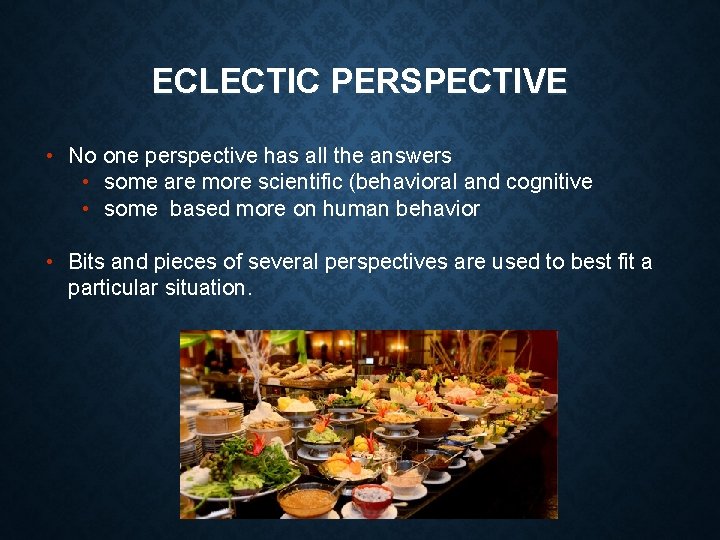 ECLECTIC PERSPECTIVE

• No one perspective has all the answers
  • some are more scientific (behavioral and cognitive
  • some  based more on human behavior

• Bits and pieces of several perspectives are used to best fit a particular situation.